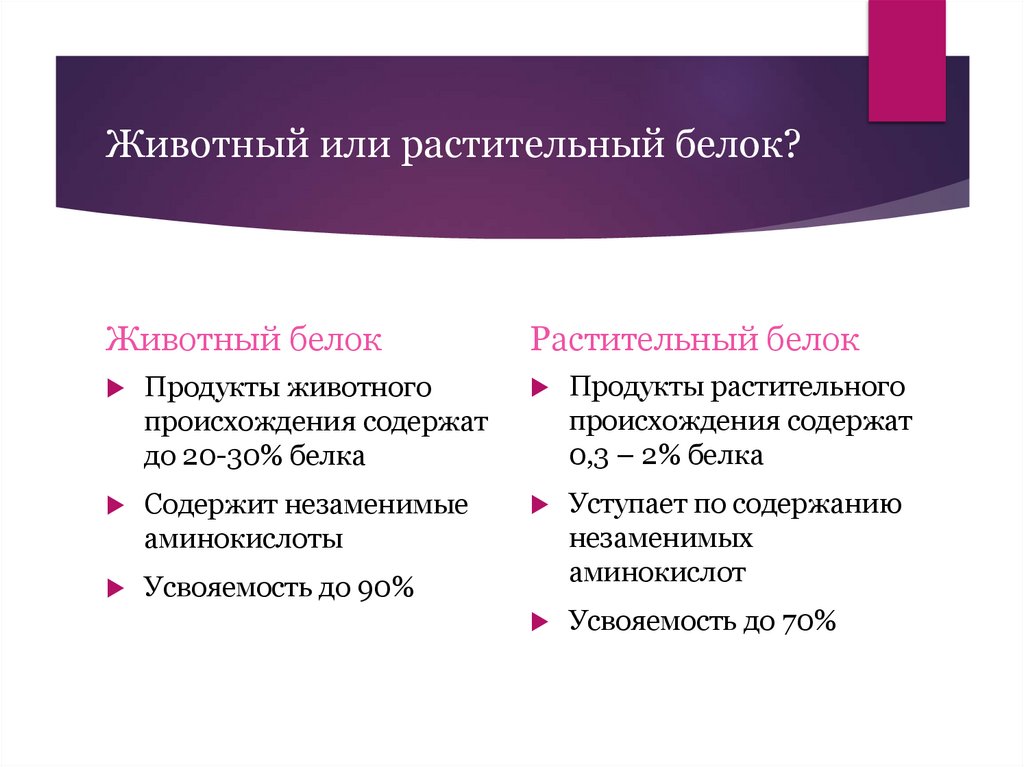 Животный или растительный белок?

Животный белок

Продукты животного происхождения содержат до 20-30% белка

Содержит незаменимые аминокислоты

Усвояемость до 90%

Растительный белок

Продукты растительного происхождения содержат 0,3 – 2% белка

Уступает по содержанию незаменимых аминокислот

Усвояемость до 70%